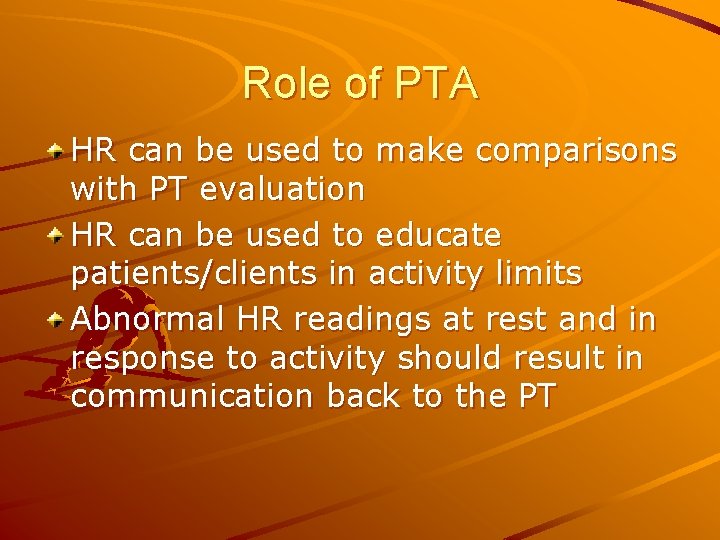 Role of PTA

HR can be used to make comparisons with PT evaluation

HR can be used to educate patients/clients in activity limits

Abnormal HR readings at rest and in response to activity should result in communication back to the PT